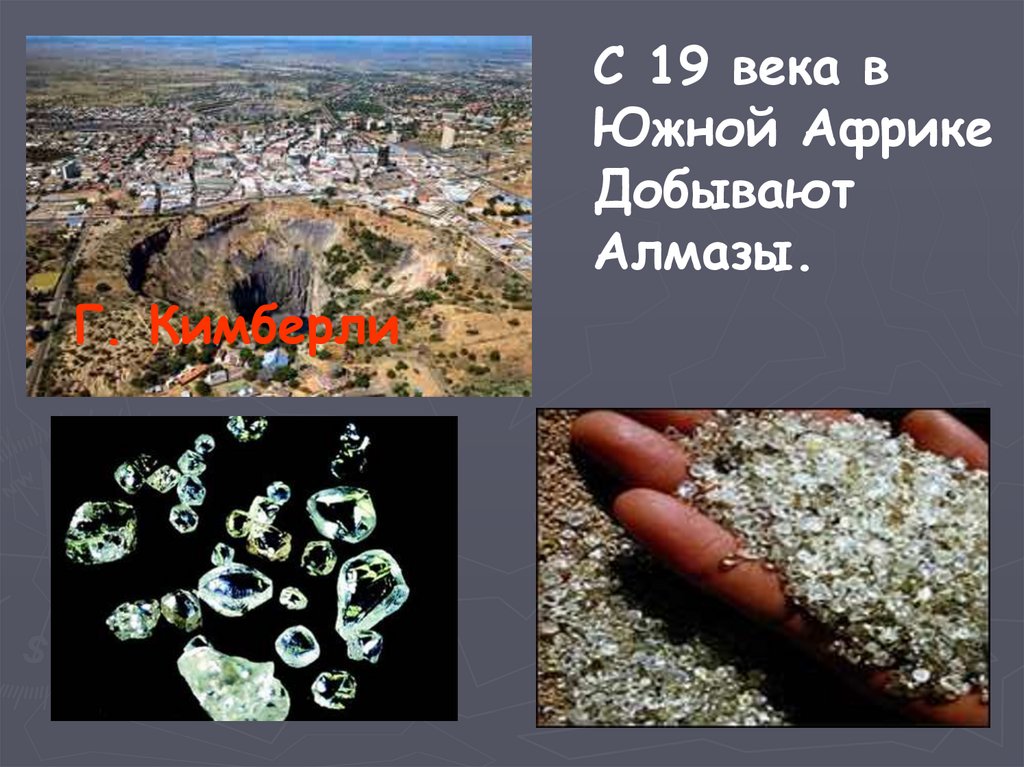 Г. Кимберли

С 19 века в Южной Африке Добывают Алмазы.